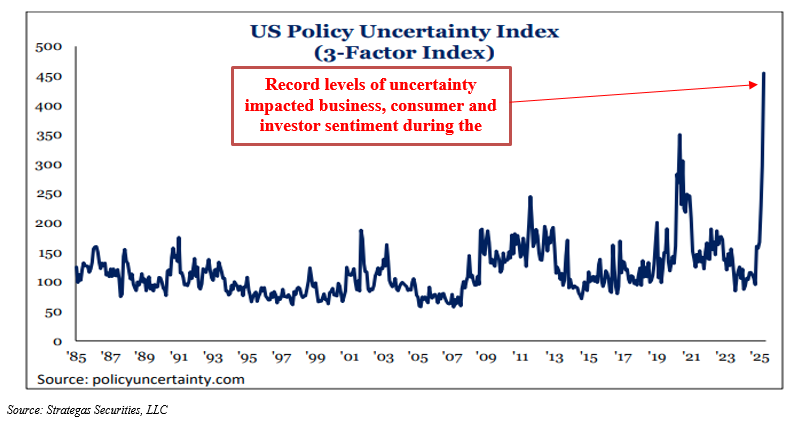 US Policy Uncertainty Index
(3-Factor Index)

Record levels of uncertainty impacted business, consumer and investor sentiment during the

500
450
400
350
300
250
200
150
100
50
0

'85 '87 '89 '91 '93 '95 '97 '99 '01 '03 '05 '07 '09 '11 '13 '15 '17 '19 '21 '23 '25

Source: policyuncertainty.com

Source: Strategas Securities, LLC